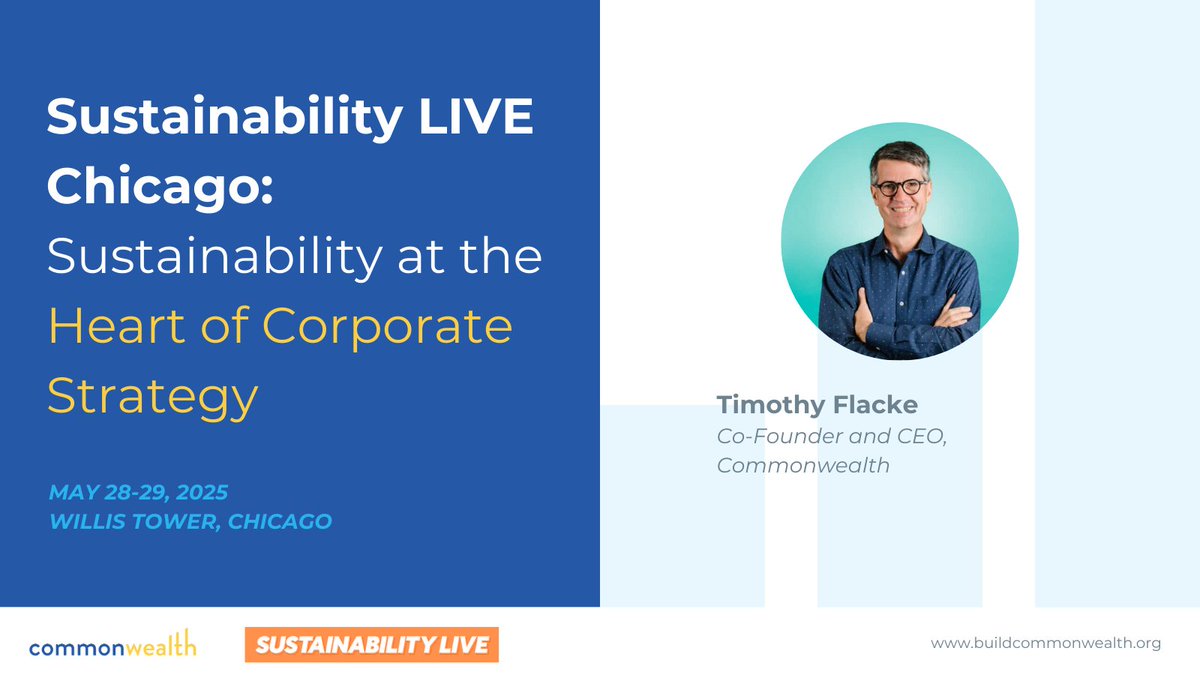 Sustainability LIVE Chicago: Sustainability at the Heart of Corporate Strategy

MAY 28-29, 2025
WILLIS TOWER, CHICAGO

Timothy Flacke
Co-Founder and CEO, Commonwealth

commonwealth

SUSTAINABILITY LIVE

www.buildcommonwealth.org